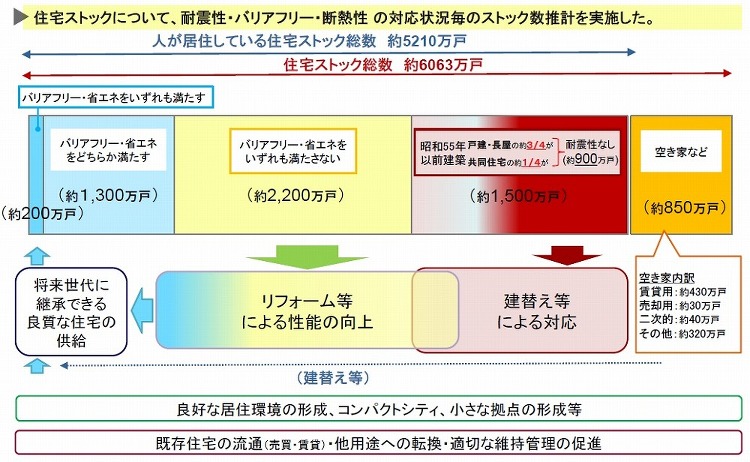 住宅ストックについて、耐震性・バリアフリー・断熱性 の対応状況毎のストック数推計を実施した。

人が居住している住宅ストック総数　約5210万戸

住宅ストック総数　約6063万戸

バリアフリー・省エネをいずれも満たす

(約200万戸)

バリアフリー・省エネをどちらか満たす

(約1,300万戸)

バリアフリー・省エネをいずれも満たさない

(約2,200万戸)

昭和55年以前建築　戸建・長屋の約3/4が　共同住宅の約1/4が　耐震性なし(約900万戸)

(約1,500万戸)

空き家など

(約850万戸)

空き家内訳
賃貸用：約430万戸
売却用：約30万戸
二次的：約40万戸
その他：約320万戸

将来世代に継承できる良質な住宅の供給

リフォーム等による性能の向上

建替え等による対応

(建替え等)

良好な居住環境の形成、コンパクトシティ、小さな拠点の形成等

既存住宅の流通(売買・賃貸)・他用途への転換・適切な維持管理の促進